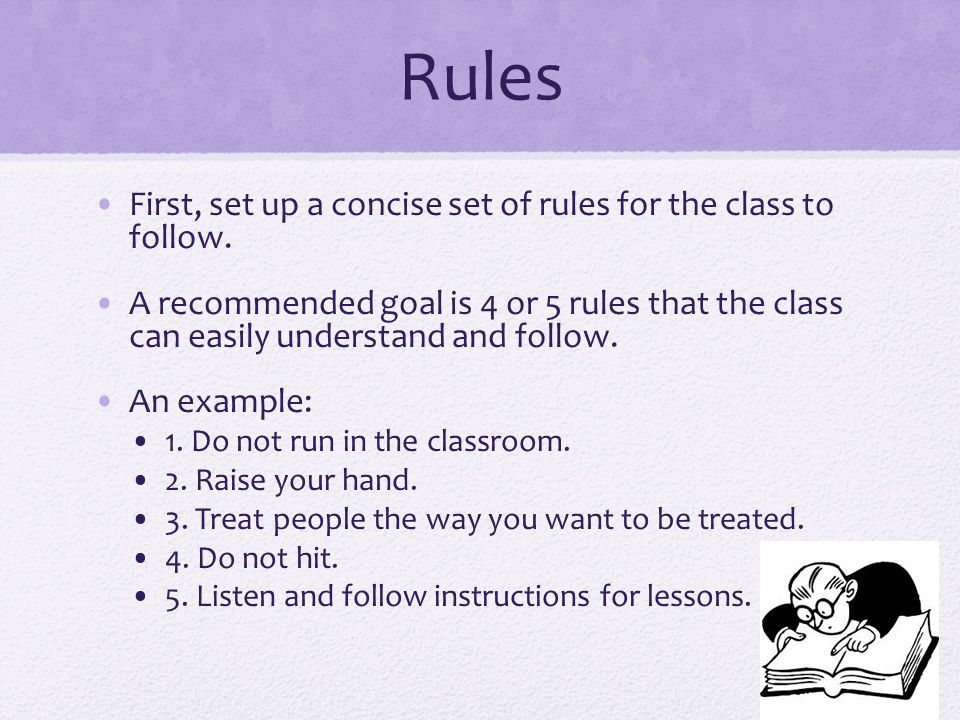 Rules

• First, set up a concise set of rules for the class to follow.

• A recommended goal is 4 or 5 rules that the class can easily understand and follow.

• An example:
  • 1. Do not run in the classroom.
  • 2. Raise your hand.
  • 3. Treat people the way you want to be treated.
  • 4. Do not hit.
  • 5. Listen and follow instructions for lessons.